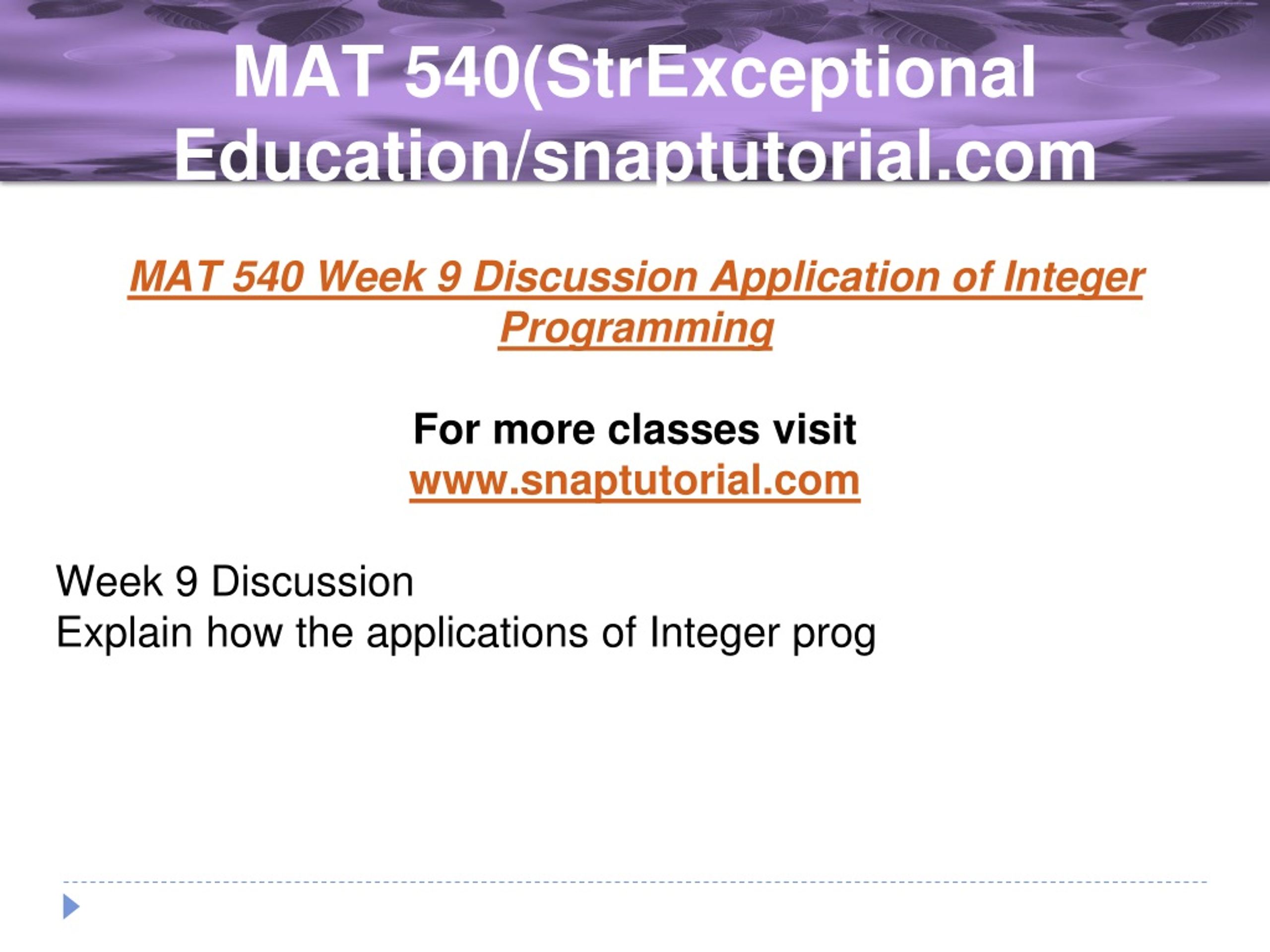 MAT 540(StrExceptional Education/snaptutorial.com

MAT 540 Week 9 Discussion Application of Integer Programming

For more classes visit
www.snaptutorial.com

Week 9 Discussion
Explain how the applications of Integer prog